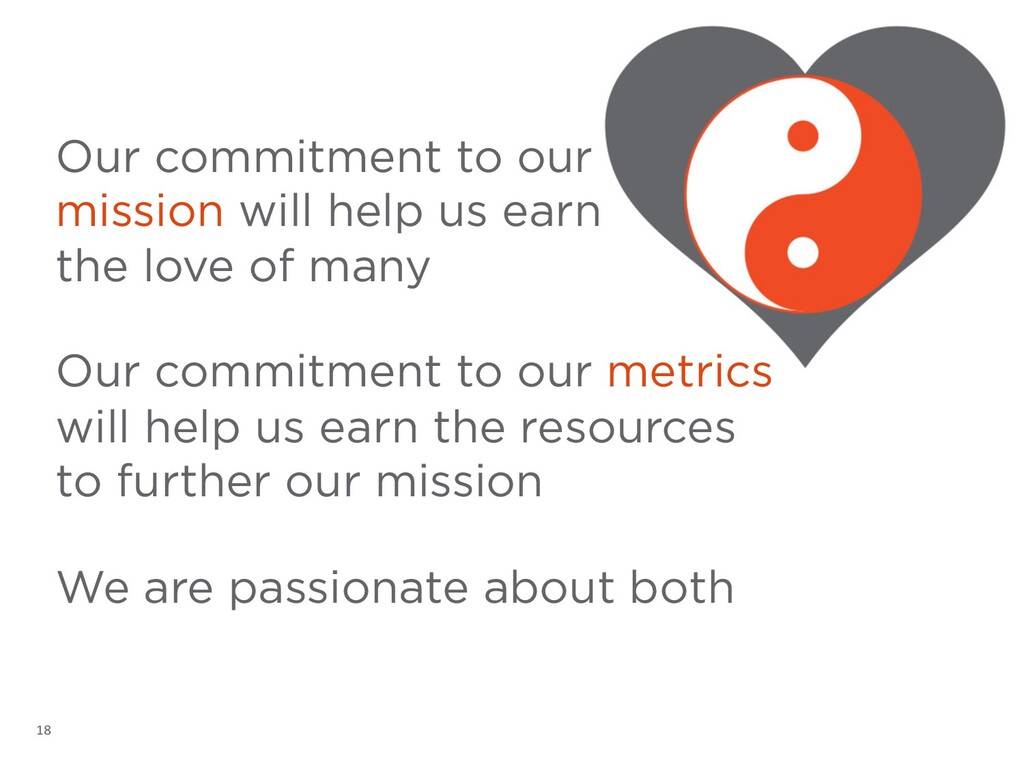 Our commitment to our mission will help us earn the love of many

Our commitment to our metrics will help us earn the resources to further our mission

We are passionate about both

18